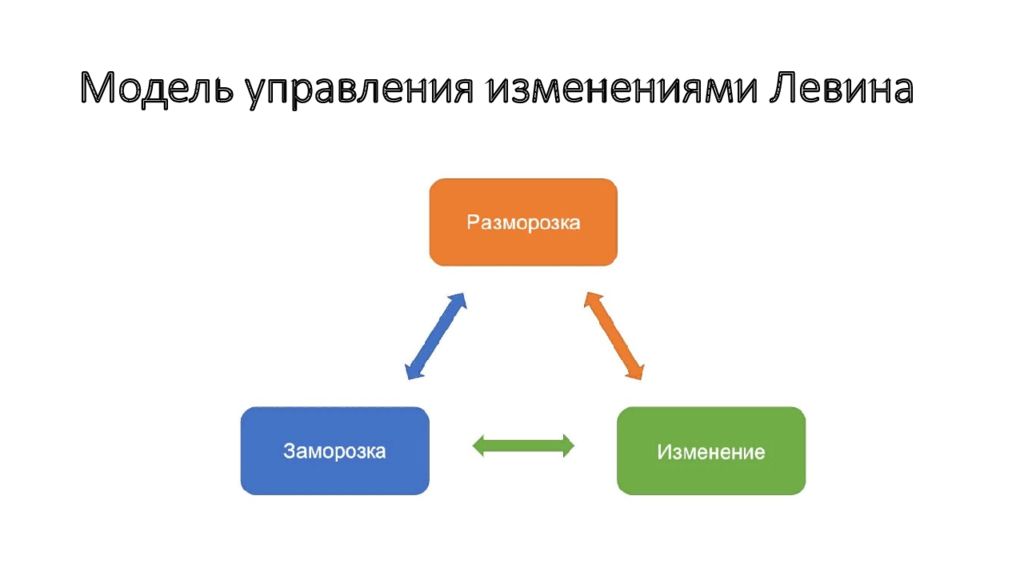 Модель управления изменениями Левина

Разморозка

Заморозка

Изменение